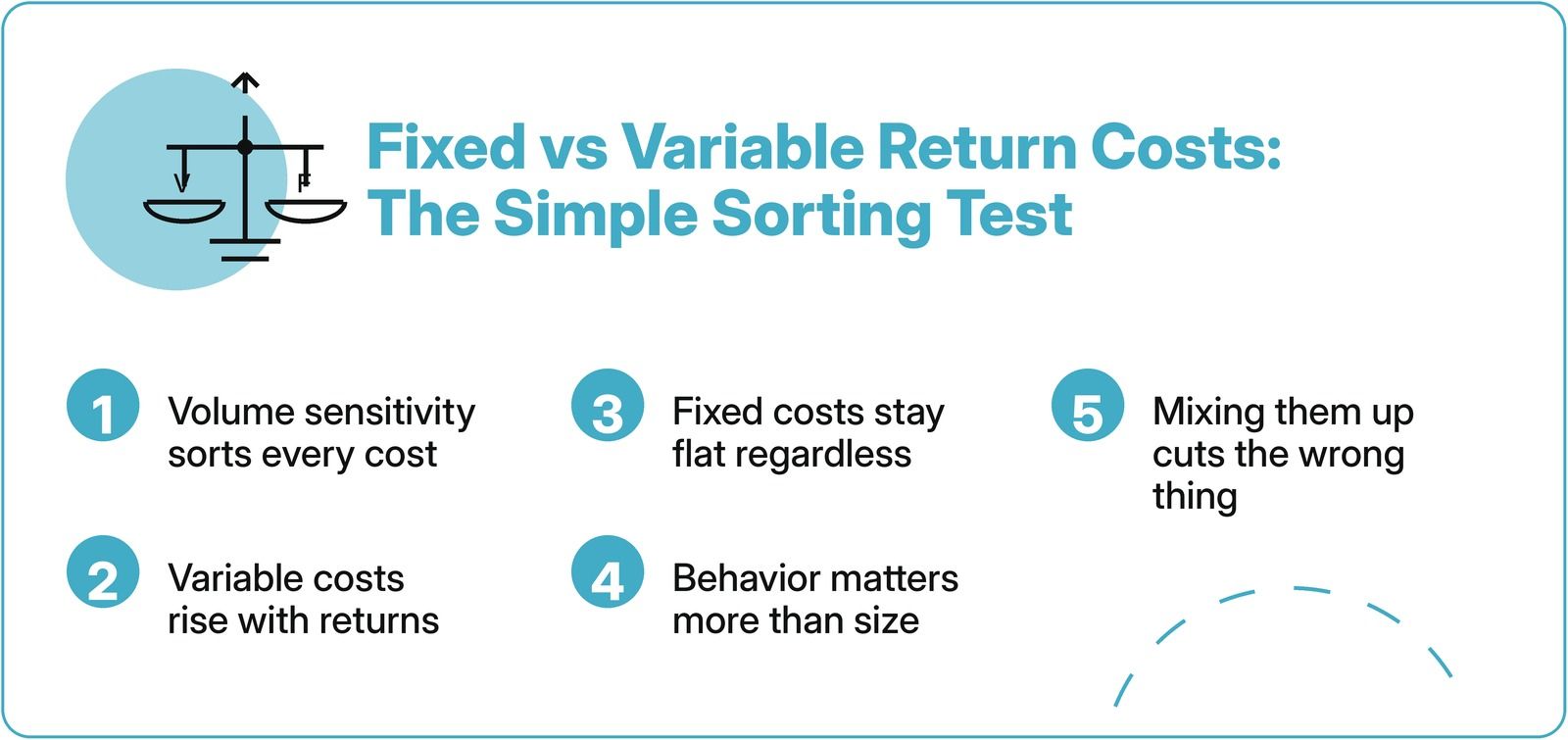 V F

Fixed vs Variable Return Costs: The Simple Sorting Test

1 Volume sensitivity sorts every cost

2 Variable costs rise with returns

3 Fixed costs stay flat regardless

4 Behavior matters more than size

5 Mixing them up cuts the wrong thing